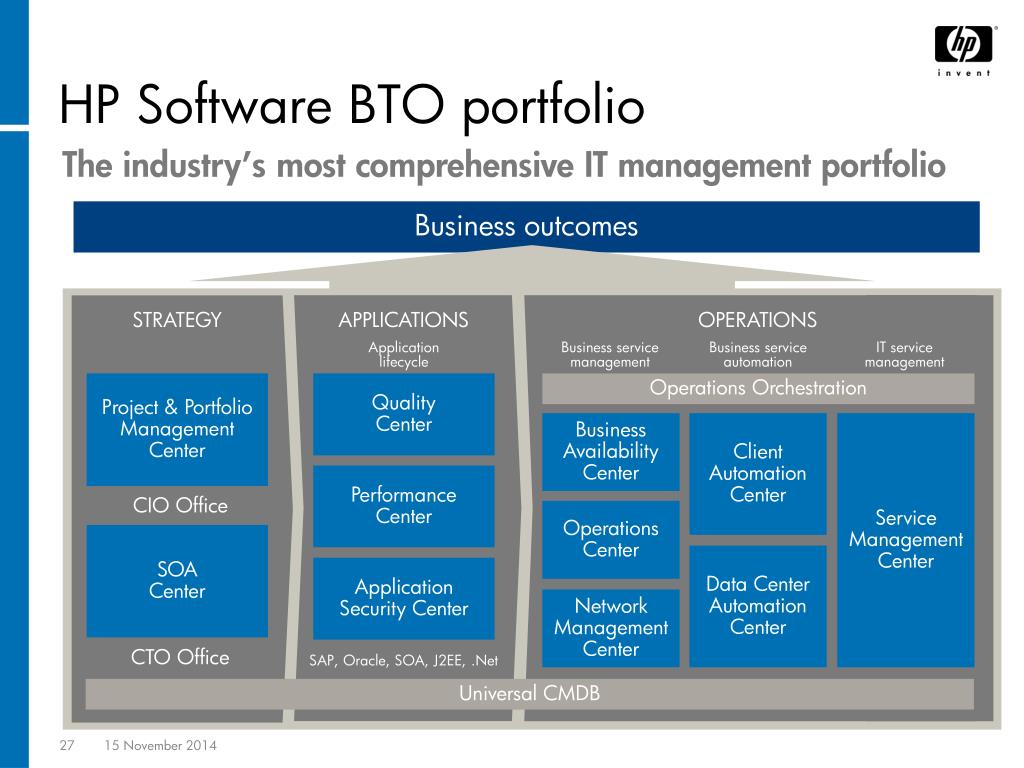 hp
invent

HP Software BTO portfolio
The industry's most comprehensive IT management portfolio

Business outcomes

STRATEGY

Project & Portfolio Management Center

CIO Office

SOA Center

CTO Office

APPLICATIONS

Application lifecycle

Quality Center

Performance Center

Application Security Center

SAP, Oracle, SOA, J2EE, .Net

OPERATIONS

Business service management

Business service automation

IT service management

Operations Orchestration

Business Availability Center

Operations Center

Network Management Center

Client Automation Center

Data Center Automation Center

Service Management Center

Universal CMDB

27 15 November 2014